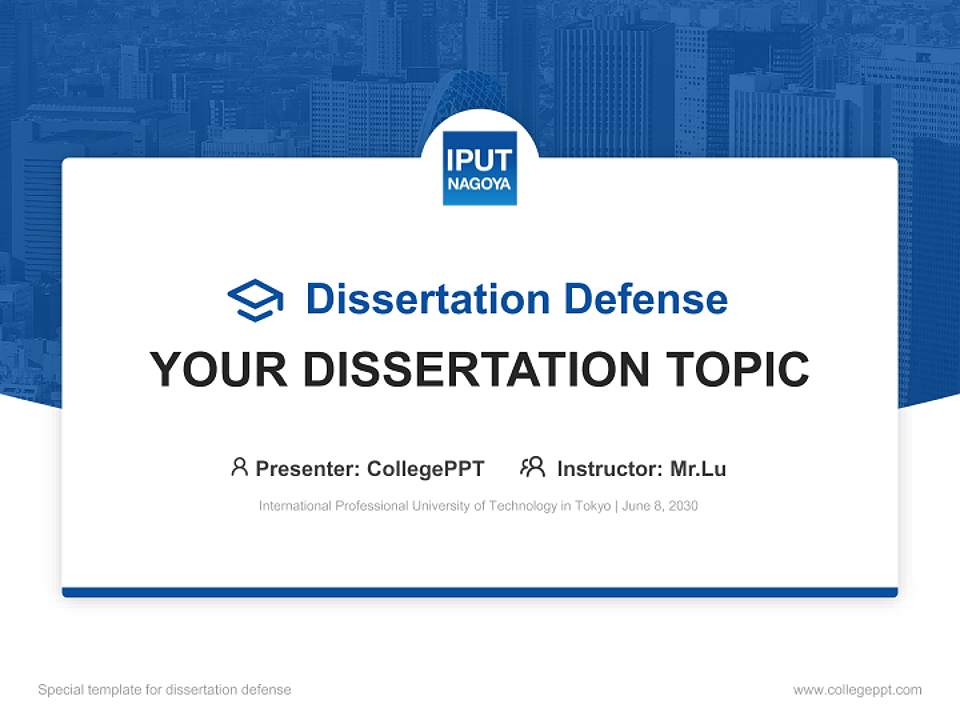 IPUT
NAGOYA

Dissertation Defense

YOUR DISSERTATION TOPIC

Presenter: CollegePPT

Instructor: Mr.Lu

International Professional University of Technology in Tokyo | June 8, 2030

Special template for dissertation defense

www.collegeppt.com